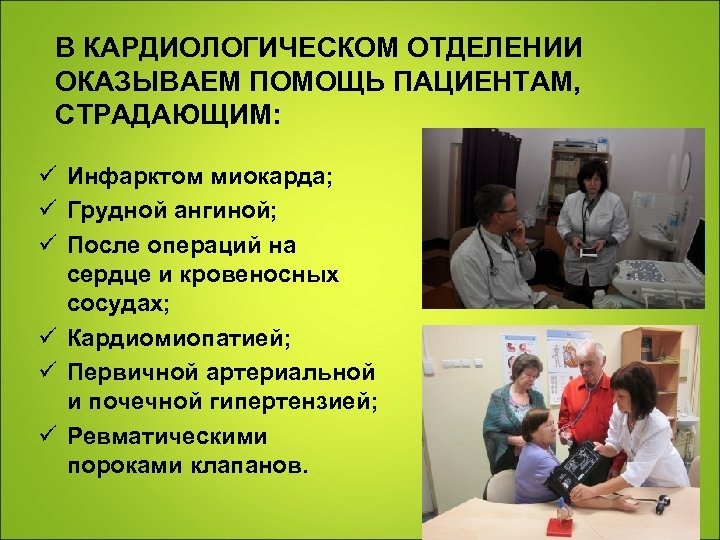 В КАРДИОЛОГИЧЕСКОМ ОТДЕЛЕНИИ ОКАЗЫВАЕМ ПОМОЩЬ ПАЦИЕНТАМ, СТРАДАЮЩИМ:

✓ Инфарктом миокарда;
✓ Грудной ангиной;
✓ После операций на сердце и кровеносных сосудах;
✓ Кардиомиопатией;
✓ Первичной артериальной и почечной гипертензией;
✓ Ревматическими пороками клапанов.